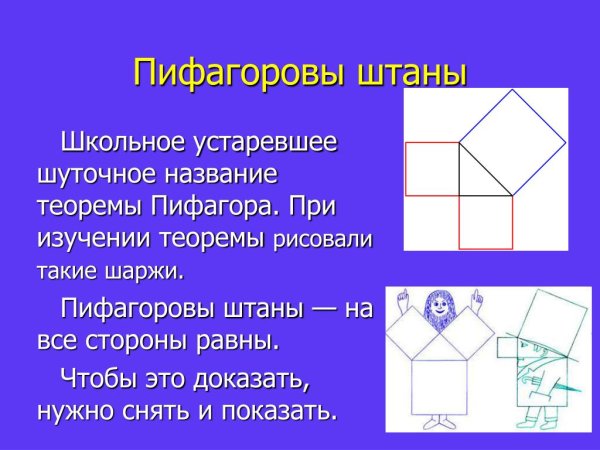 Пифагоровы штаны

Школьное устаревшее шуточное название теоремы Пифагора. При изучении теоремы рисовали такие шаржи.

Пифагоровы штаны — на все стороны равны.

Чтобы это доказать, нужно снять и показать.